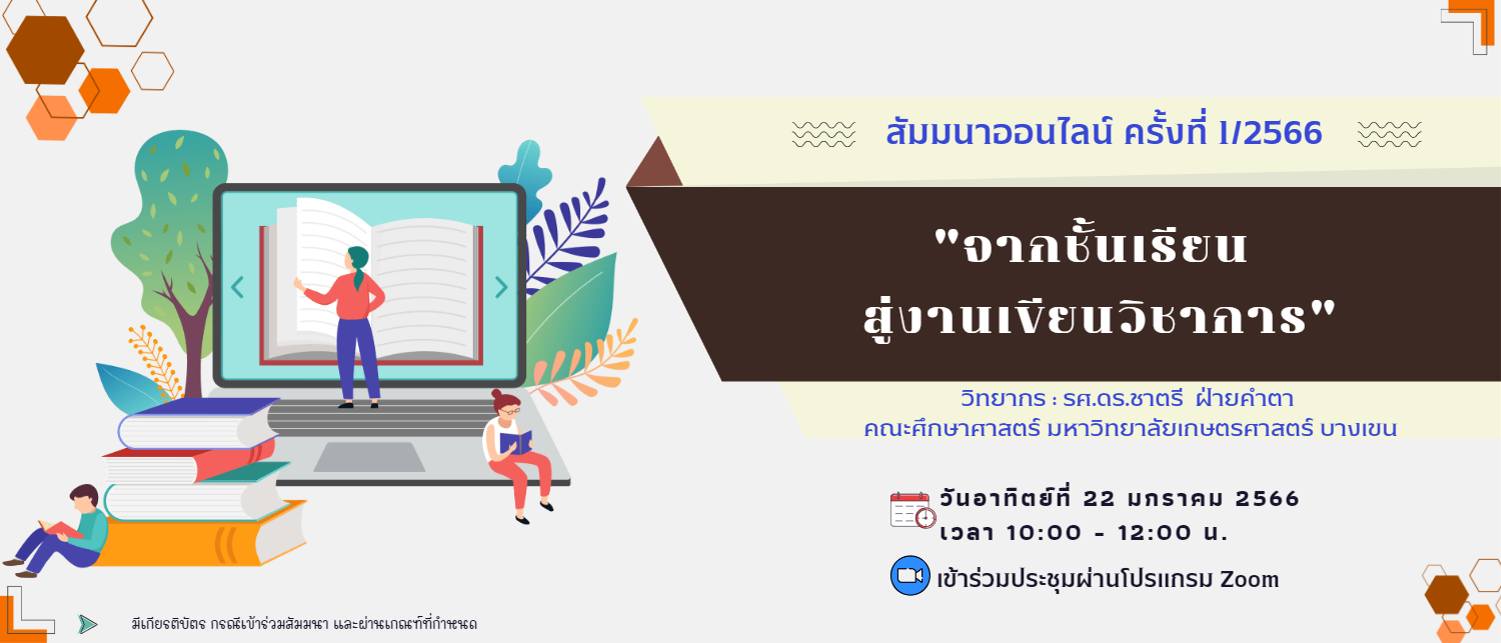 สัมมนาออนไลน์ ครั้งที่ 1/2566

"จากชั้นเรียน สู่งานเขียนวิชาการ"

วิทยากร : รศ.ดร.ชาตรี ฝ่ายคำตา
คณะศึกษาศาสตร์ มหาวิทยาลัยเกษตรศาสตร์ บางเขน

วันอาทิตย์ที่ 22 มกราคม 2566
เวลา 10:00 - 12:00 น.

เข้าร่วมประชุมผ่านโปรแกรม Zoom

มีเกียรติบัตร กรณีเข้าร่วมสัมมนา และผ่านเกณฑ์ที่กำหนด